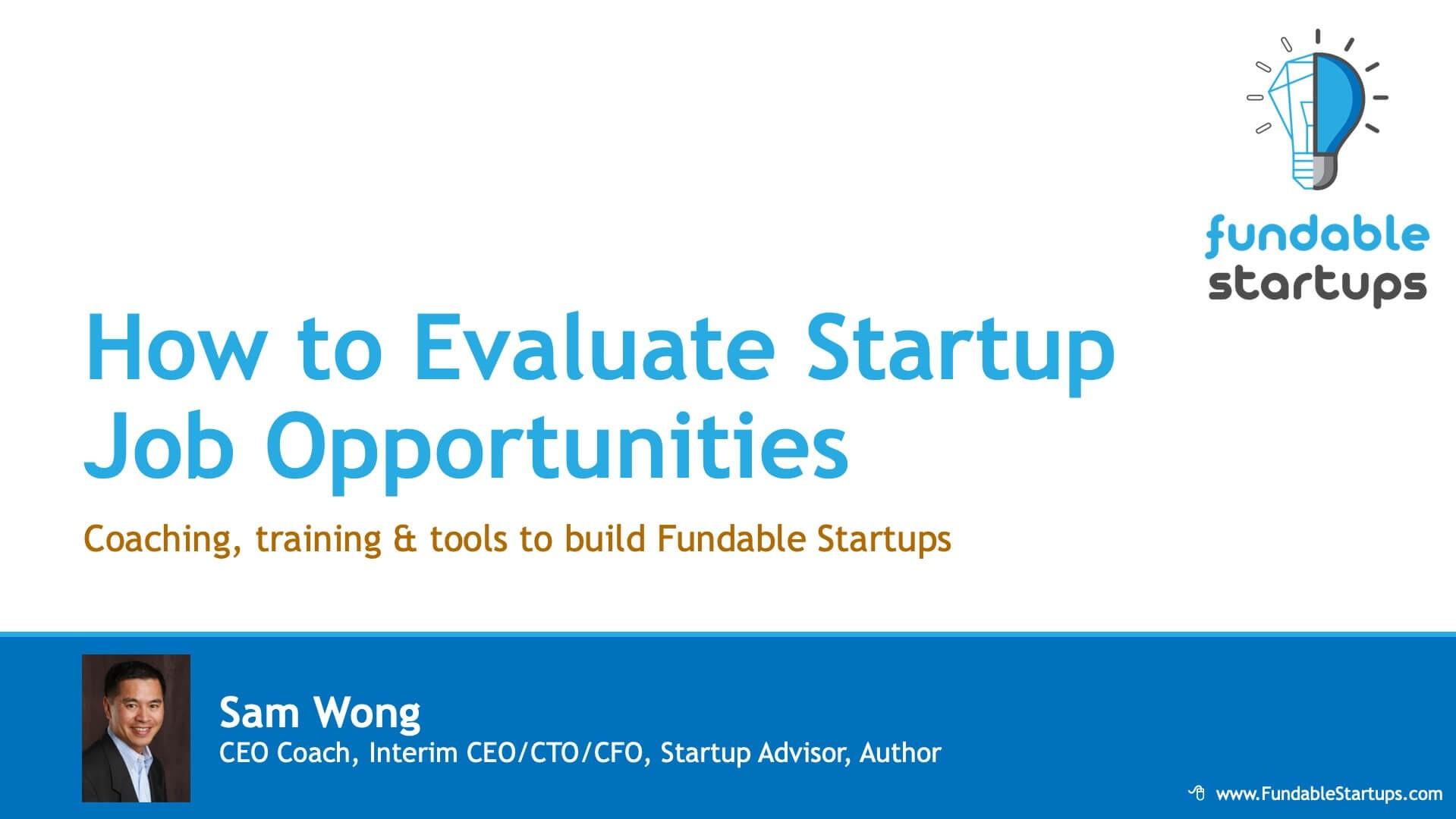 fundable startups

How to Evaluate Startup Job Opportunities

Coaching, training & tools to build Fundable Startups

Sam Wong
CEO Coach, Interim CEO/CTO/CFO, Startup Advisor, Author

www.FundableStartups.com